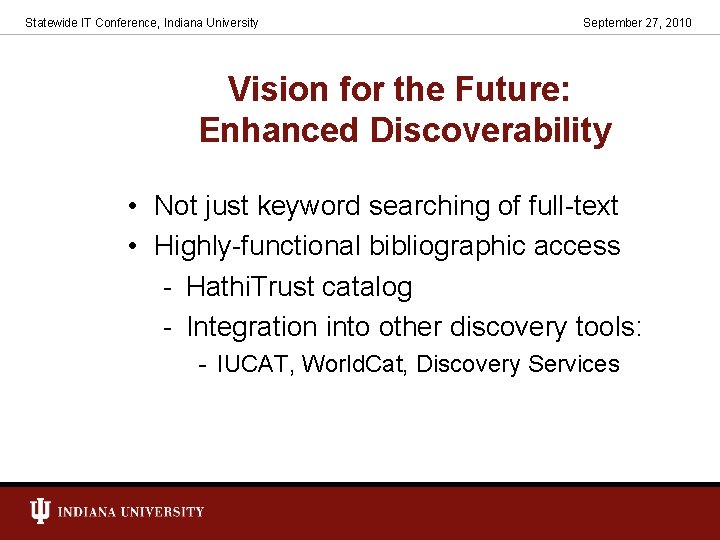 Statewide IT Conference, Indiana University

September 27, 2010

Vision for the Future: Enhanced Discoverability

• Not just keyword searching of full-text
• Highly-functional bibliographic access
- HathiTrust catalog
- Integration into other discovery tools:
- IUCAT, WorldCat, Discovery Services

INDIANA UNIVERSITY